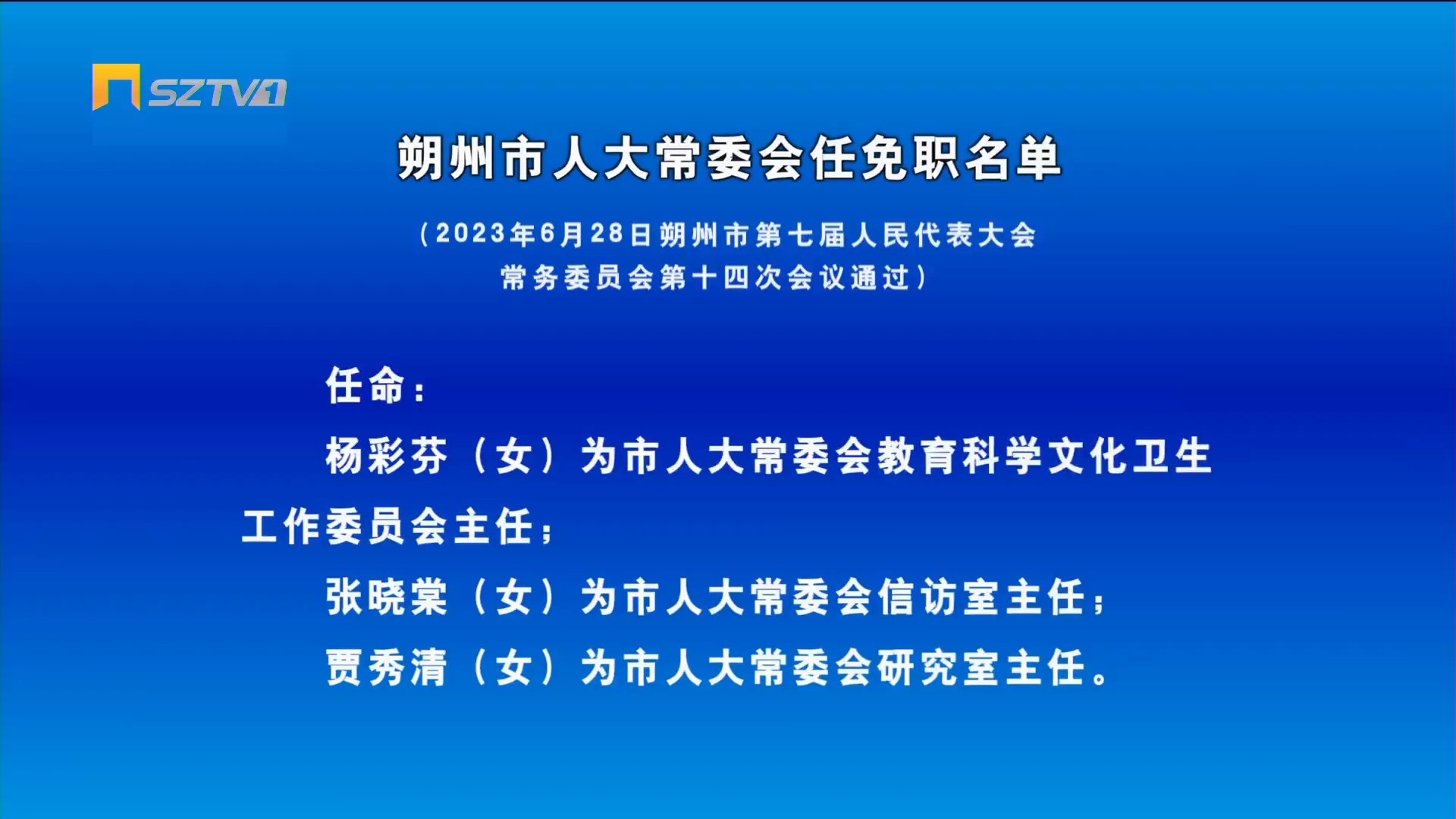 SZTV1

朔州市人大常委会任免职名单

（2023年6月28日朔州市第七届人民代表大会常务委员会第十四次会议通过）

任命：

杨彩芬（女）为市人大常委会教育科学文化卫生工作委员会主任；

张晓棠（女）为市人大常委会信访室主任；

贾秀清（女）为市人大常委会研究室主任。